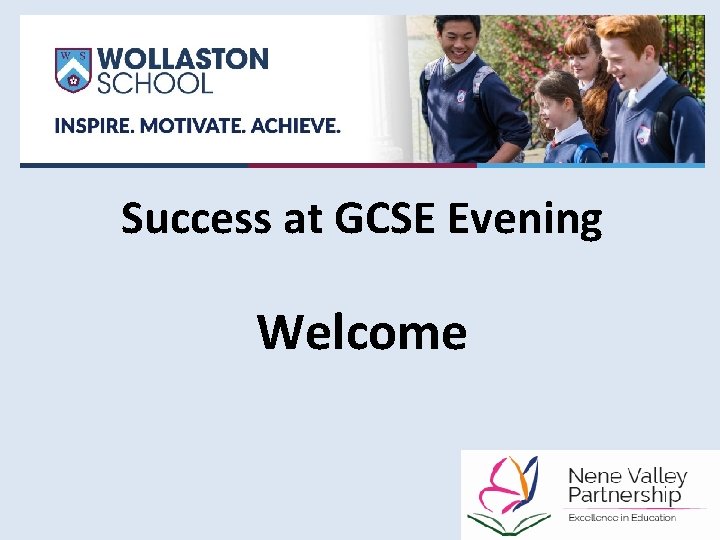 W S
WOLLASTON SCHOOL

INSPIRE. MOTIVATE. ACHIEVE.

Success at GCSE Evening

Welcome

Nene Valley Partnership
Excellence in Education